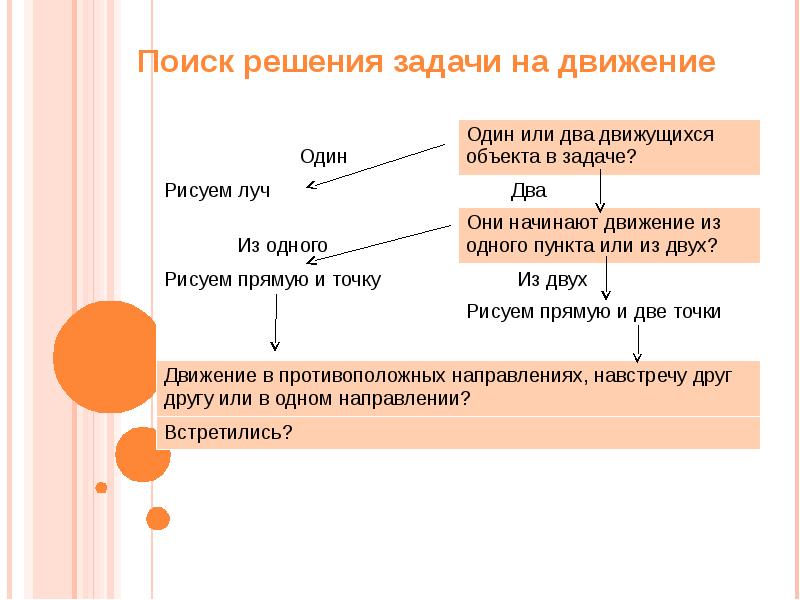 Поиск решения задачи на движение

Один или два движущихся объекта в задаче?

Один

Рисуем луч

Два

Они начинают движение из одного пункта или из двух?

Из одного

Рисуем прямую и точку

Из двух

Рисуем прямую и две точки

Движение в противоположных направлениях, навстречу друг другу или в одном направлении?

Встретились?